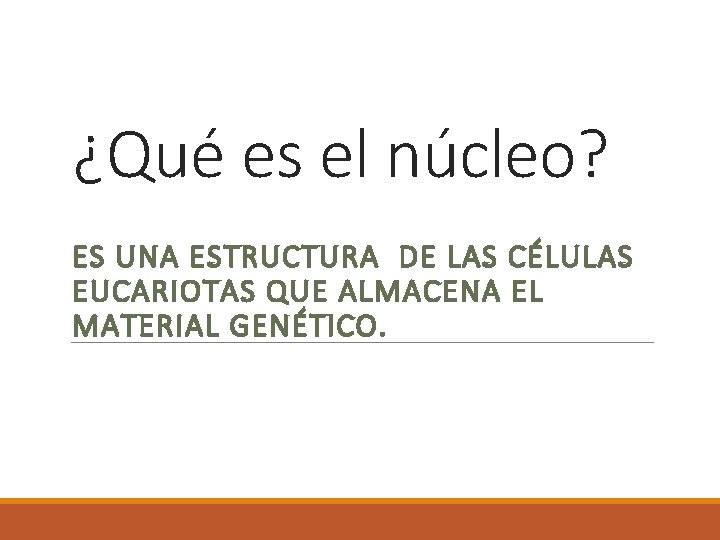 ¿Qué es el núcleo?

ES UNA ESTRUCTURA DE LAS CÉLULAS EUCARIOTAS QUE ALMACENA EL MATERIAL GENÉTICO.